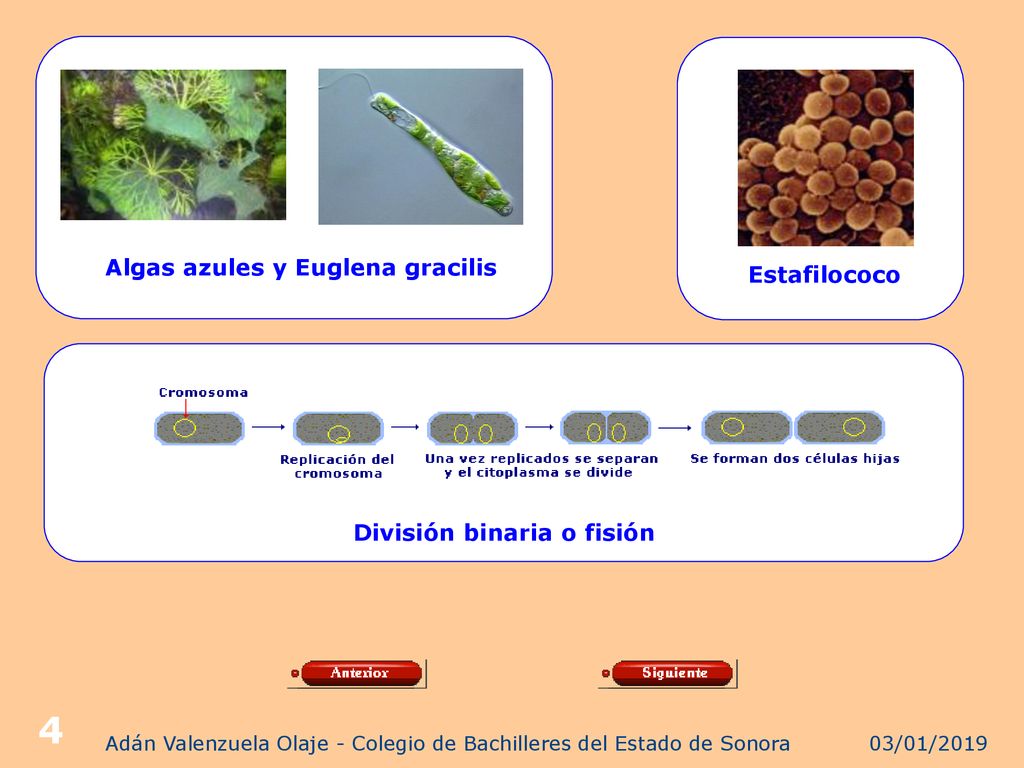 Algas azules y Euglena gracilis

Estafilococo

Cromosoma

Replicación del cromosoma

Una vez replicados se separan y el citoplasma se divide

Se forman dos células hijas

División binaria o fisión

Anterior

Siguiente

4

Adán Valenzuela Olaje - Colegio de Bachilleres del Estado de Sonora

03/01/2019